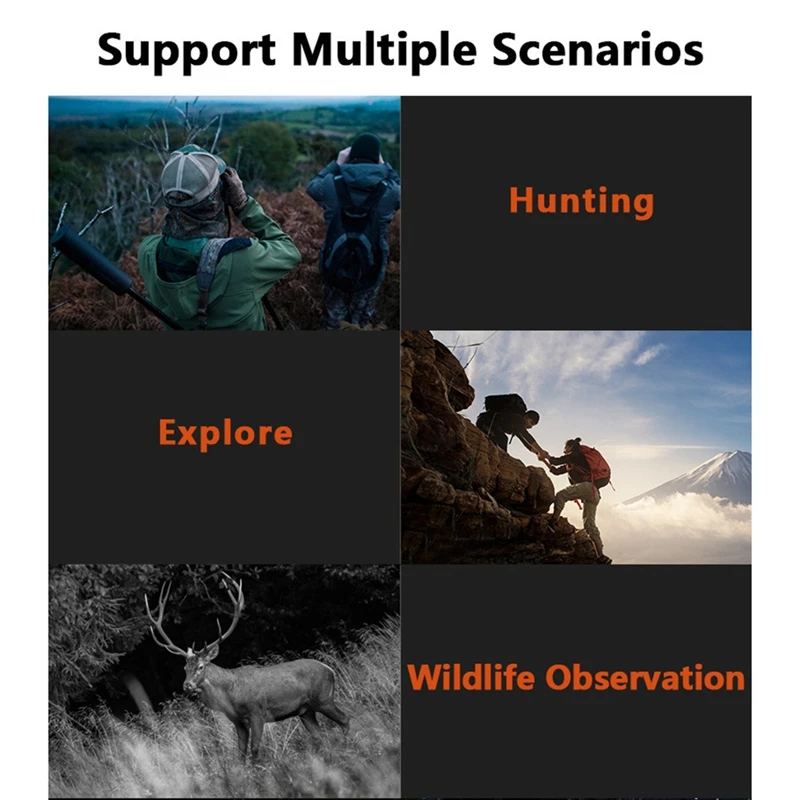 Support Multiple Scenarios

Hunting

Explore

Wildlife Observation